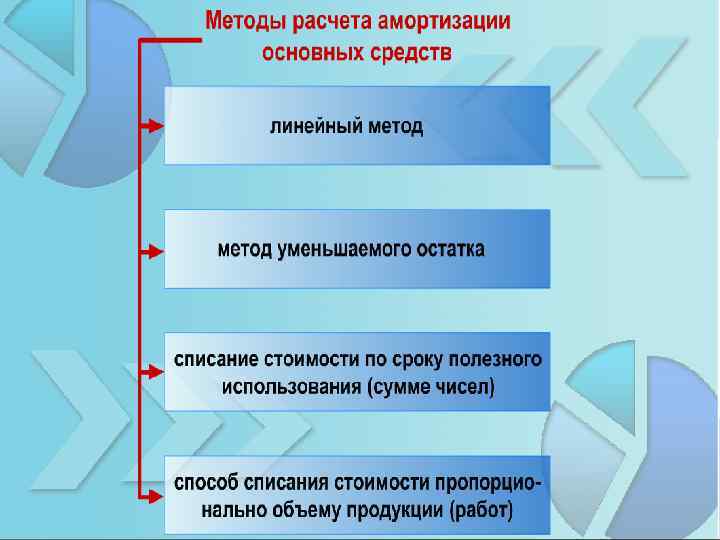 Методы расчета амортизации основных средств

линейный метод

метод уменьшаемого остатка

списание стоимости по сроку полезного использования (сумме чисел)

способ списания стоимости пропорционально объему продукции (работ)